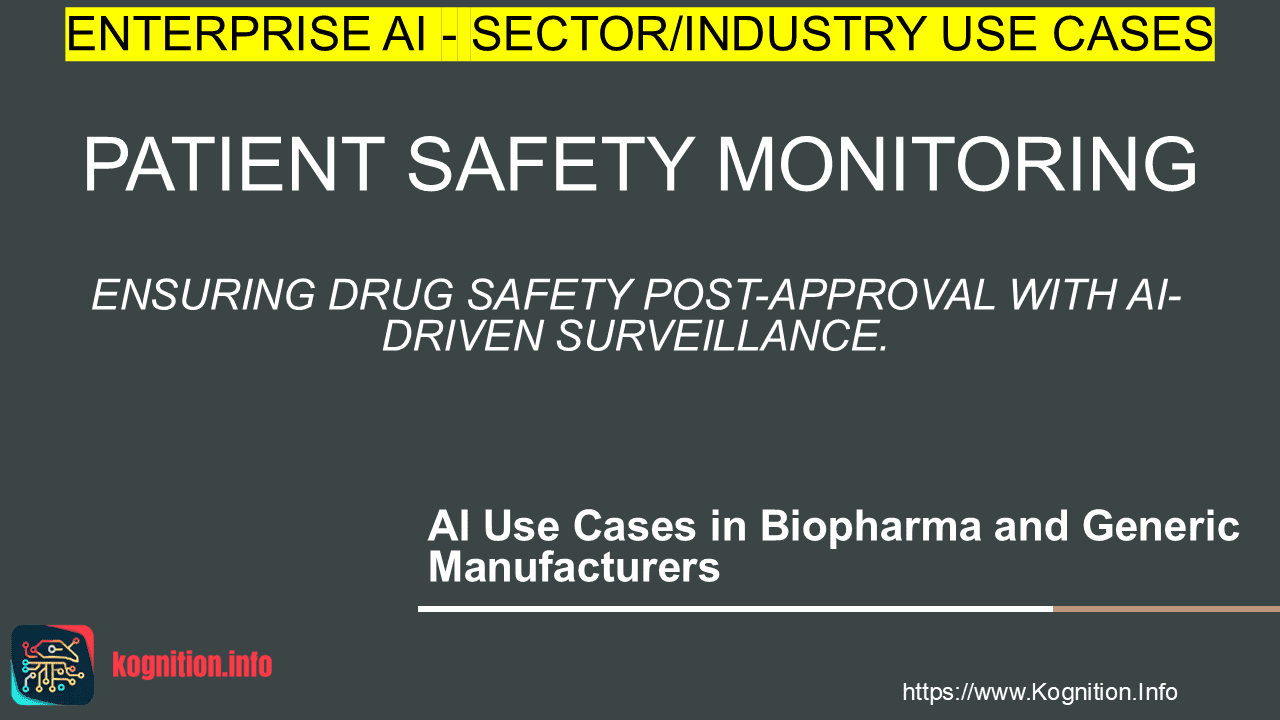 ENTERPRISE AI - SECTOR/INDUSTRY USE CASES

PATIENT SAFETY MONITORING

ENSURING DRUG SAFETY POST-APPROVAL WITH AI-DRIVEN SURVEILLANCE.

AI Use Cases in Biopharma and Generic Manufacturers

kognition.info

https://www.Kognition.Info